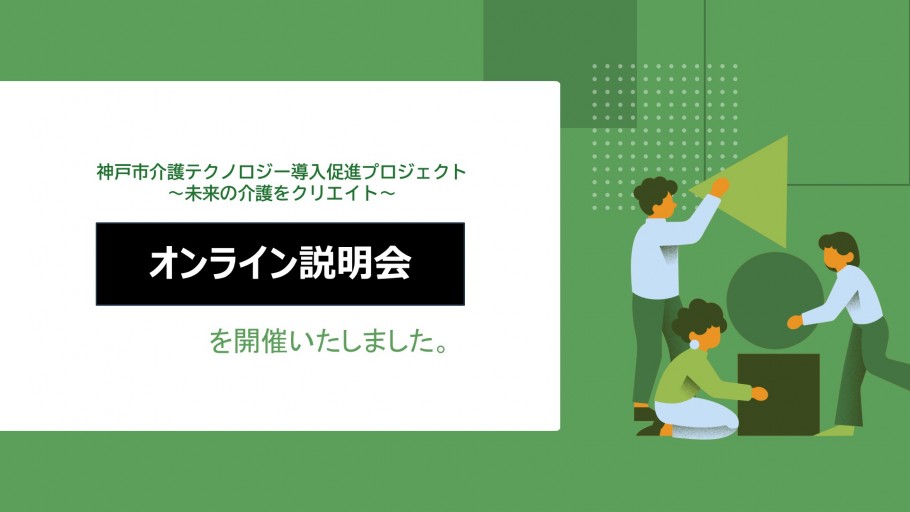 神戸市介護テクノロジー導入促進プロジェクト
～未来の介護をクリエイト～

オンライン説明会

を開催いたしました。